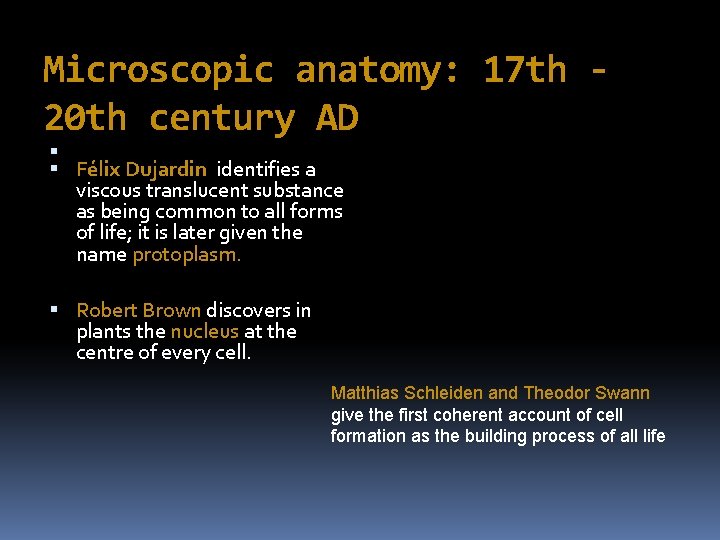 Microscopic anatomy: 17th - 20th century AD

▪

▪ Félix Dujardin identifies a viscous translucent substance as being common to all forms of life; it is later given the name protoplasm.

▪ Robert Brown discovers in plants the nucleus at the centre of every cell.

Matthias Schleiden and Theodor Swann give the first coherent account of cell formation as the building process of all life